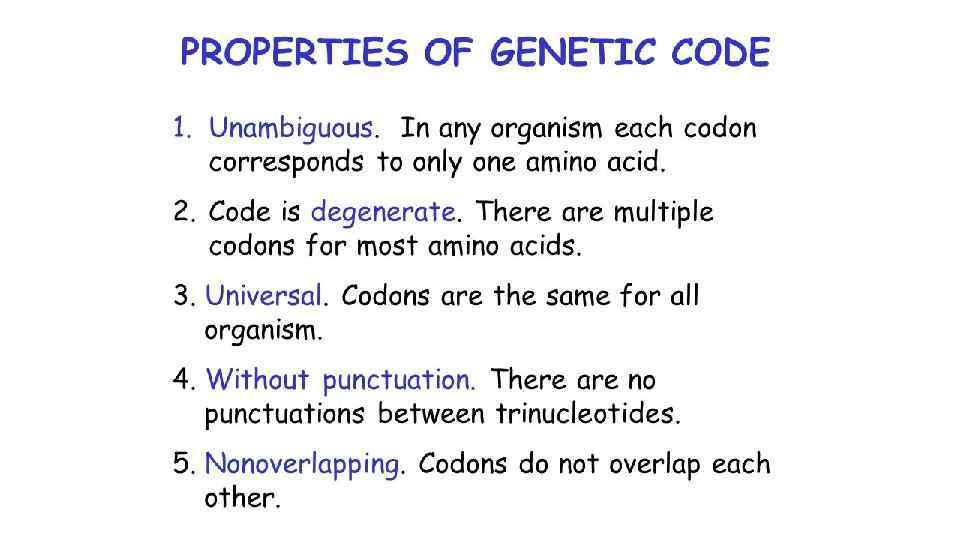 PROPERTIES OF GENETIC CODE

1. Unambiguous. In any organism each codon corresponds to only one amino acid.

2. Code is degenerate. There are multiple codons for most amino acids.

3. Universal. Codons are the same for all organism.

4. Without punctuation. There are no punctuations between trinucleotides.

5. Nonoverlapping. Codons do not overlap each other.